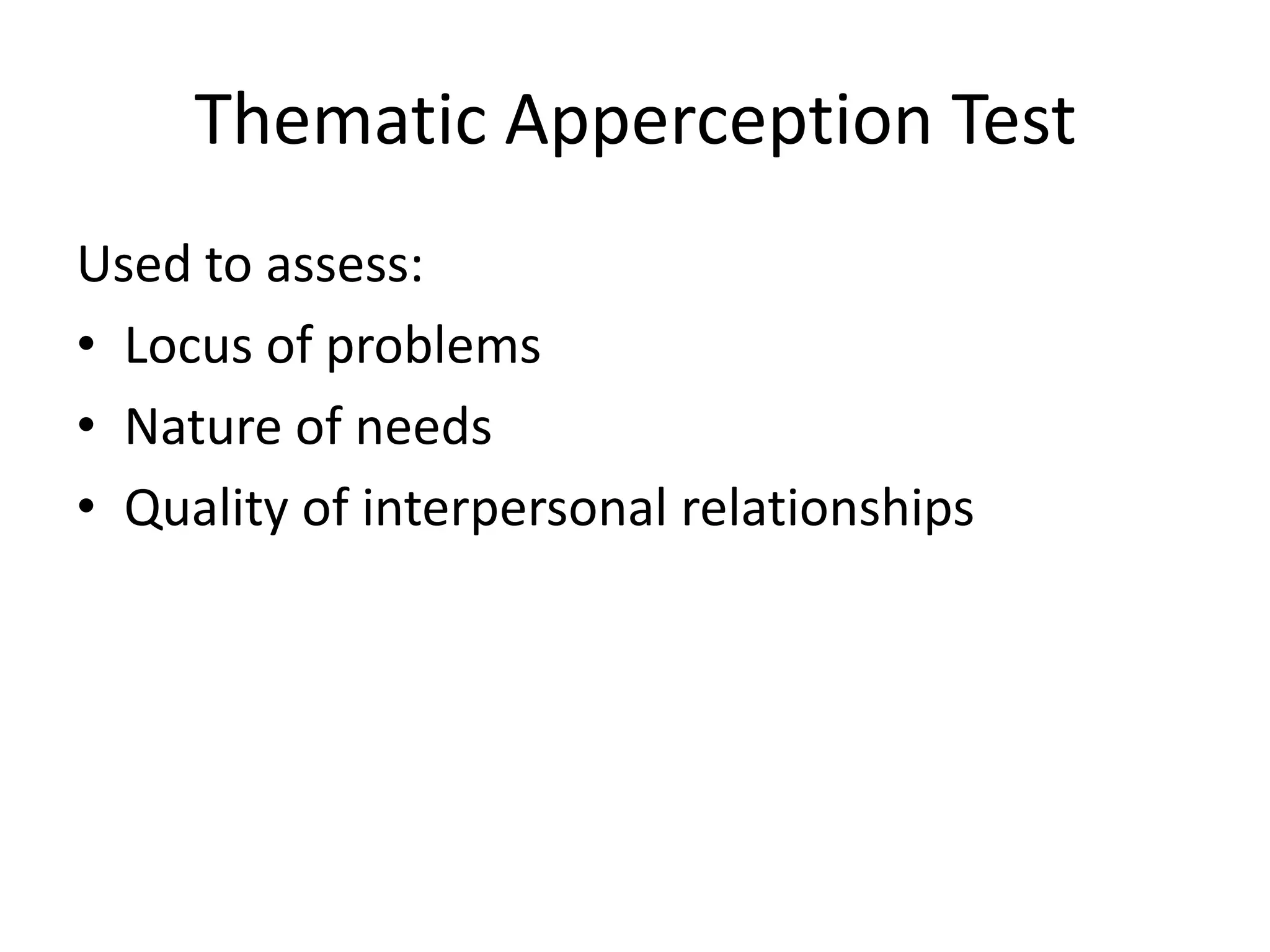 Thematic Apperception Test

Used to assess:

• Locus of problems
• Nature of needs
• Quality of interpersonal relationships